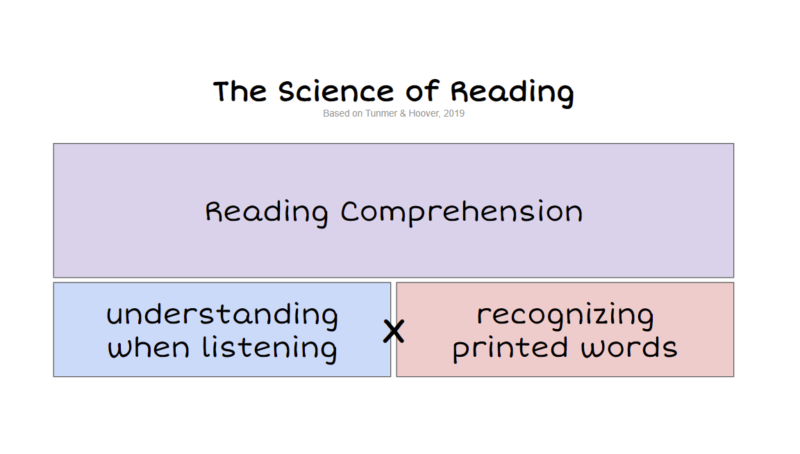 The Science of Reading
Based on Tunmer & Hoover, 2019

Reading Comprehension

understanding when listening

x

recognizing printed words